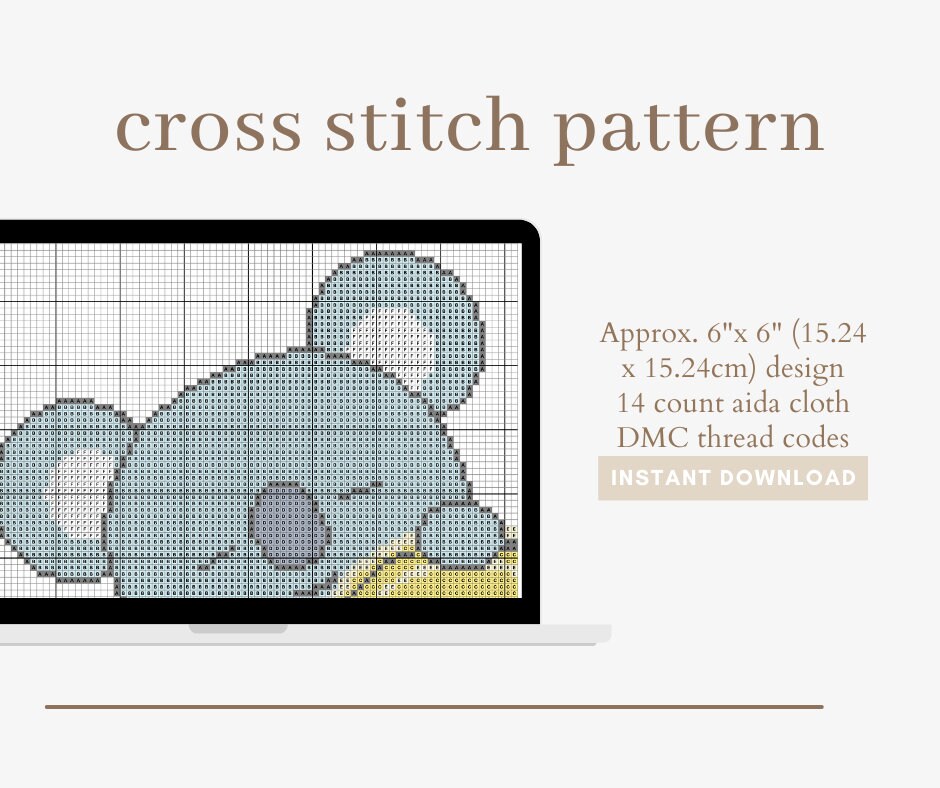 cross stitch pattern

Approx. 6"x 6" (15.24 x 15.24cm) design
14 count aida cloth
DMC thread codes

INSTANT DOWNLOAD